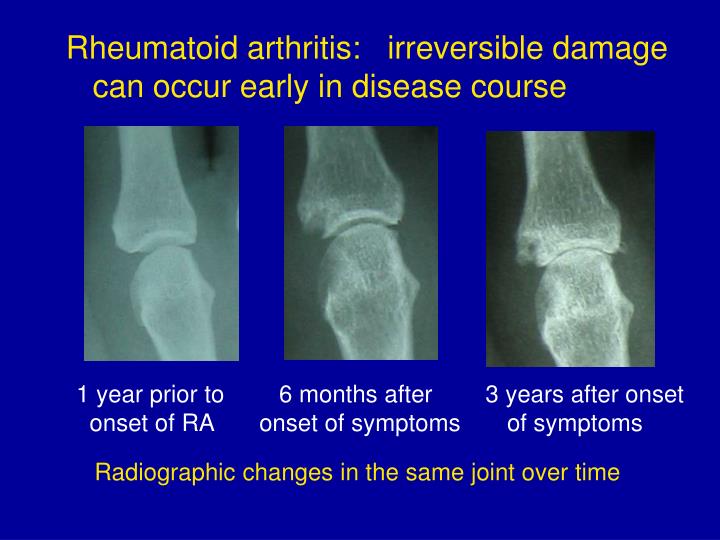 Rheumatoid arthritis: irreversible damage can occur early in disease course

1 year prior to onset of RA

6 months after onset of symptoms

3 years after onset of symptoms

Radiographic changes in the same joint over time